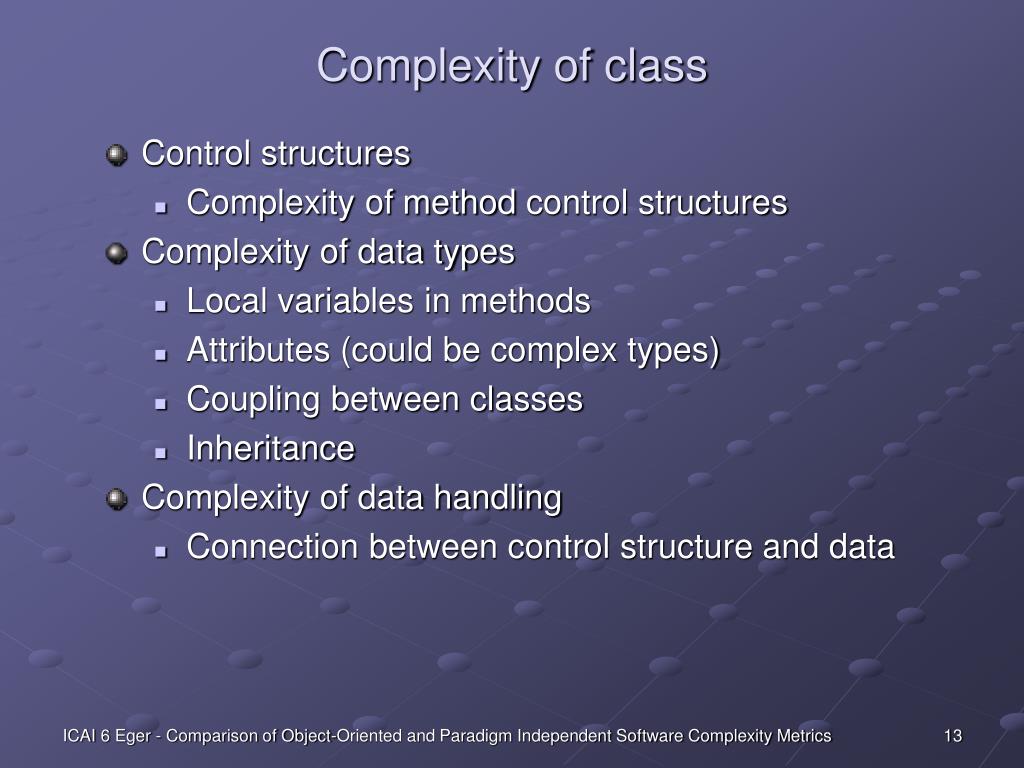 Complexity of class

Control structures
Complexity of method control structures
Complexity of data types
Local variables in methods
Attributes (could be complex types)
Coupling between classes
Inheritance
Complexity of data handling
Connection between control structure and data

ICAI 6 Eger - Comparison of Object-Oriented and Paradigm Independent Software Complexity Metrics

13